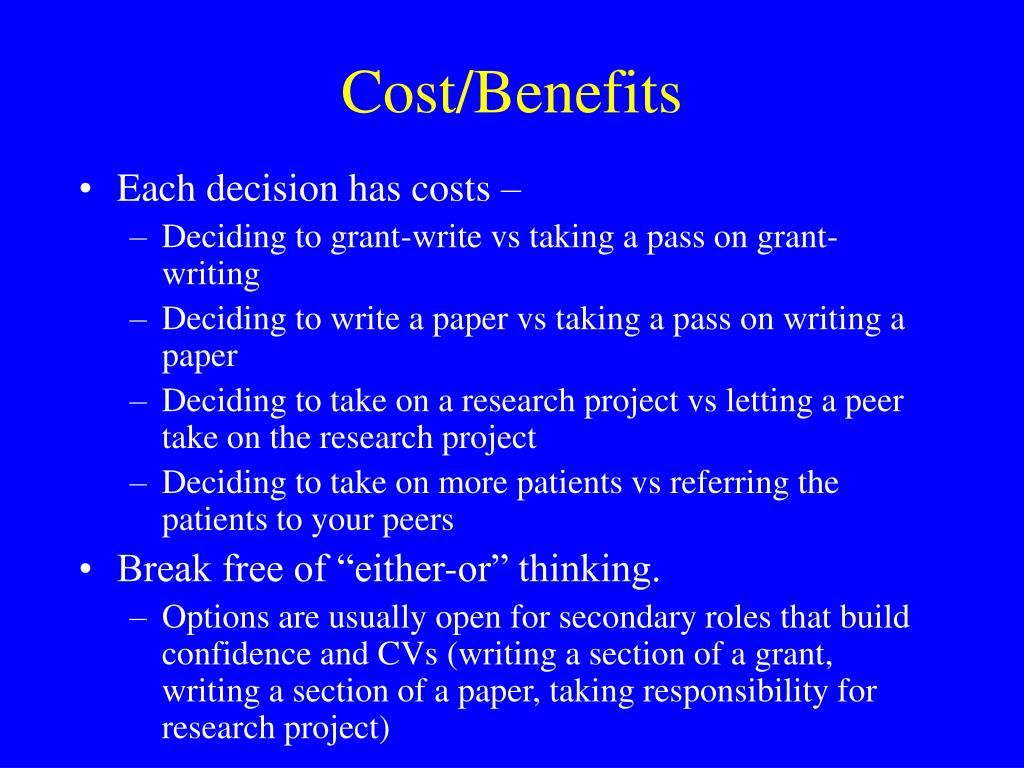 Cost/Benefits

• Each decision has costs –
  – Deciding to grant-write vs taking a pass on grant-writing
  – Deciding to write a paper vs taking a pass on writing a paper
  – Deciding to take on a research project vs letting a peer take on the research project
  – Deciding to take on more patients vs referring the patients to your peers
• Break free of “either-or” thinking.
  – Options are usually open for secondary roles that build confidence and CVs (writing a section of a grant, writing a section of a paper, taking responsibility for research project)